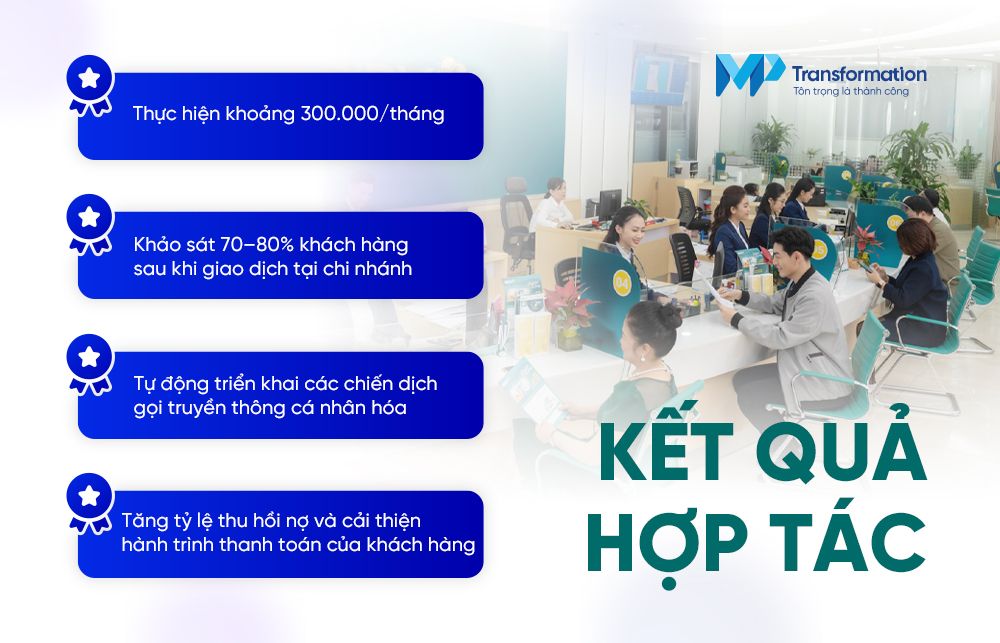 MP Transformation
Tôn trọng là thành công

Thực hiện khoảng 300.000/tháng

Khảo sát 70–80% khách hàng sau khi giao dịch tại chi nhánh

Tự động triển khai các chiến dịch gọi truyền thông cá nhân hóa

Tăng tỷ lệ thu hồi nợ và cải thiện hành trình thanh toán của khách hàng

04

KẾT QUẢ HỢP TÁC